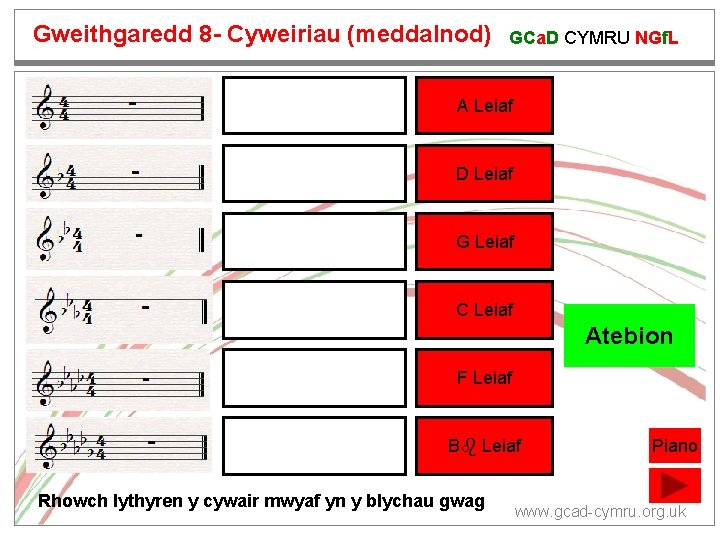 Gweithgaredd 8- Cyweiriau (meddalnod) GCaD CYMRU NGfL

A Leiaf

D Leiaf

G Leiaf

C Leiaf

F Leiaf

B♭ Leiaf

Atebion

Piano

Rhowch lythyren y cywair mwyaf yn y blychau gwag

www.gcad-cymru.org.uk